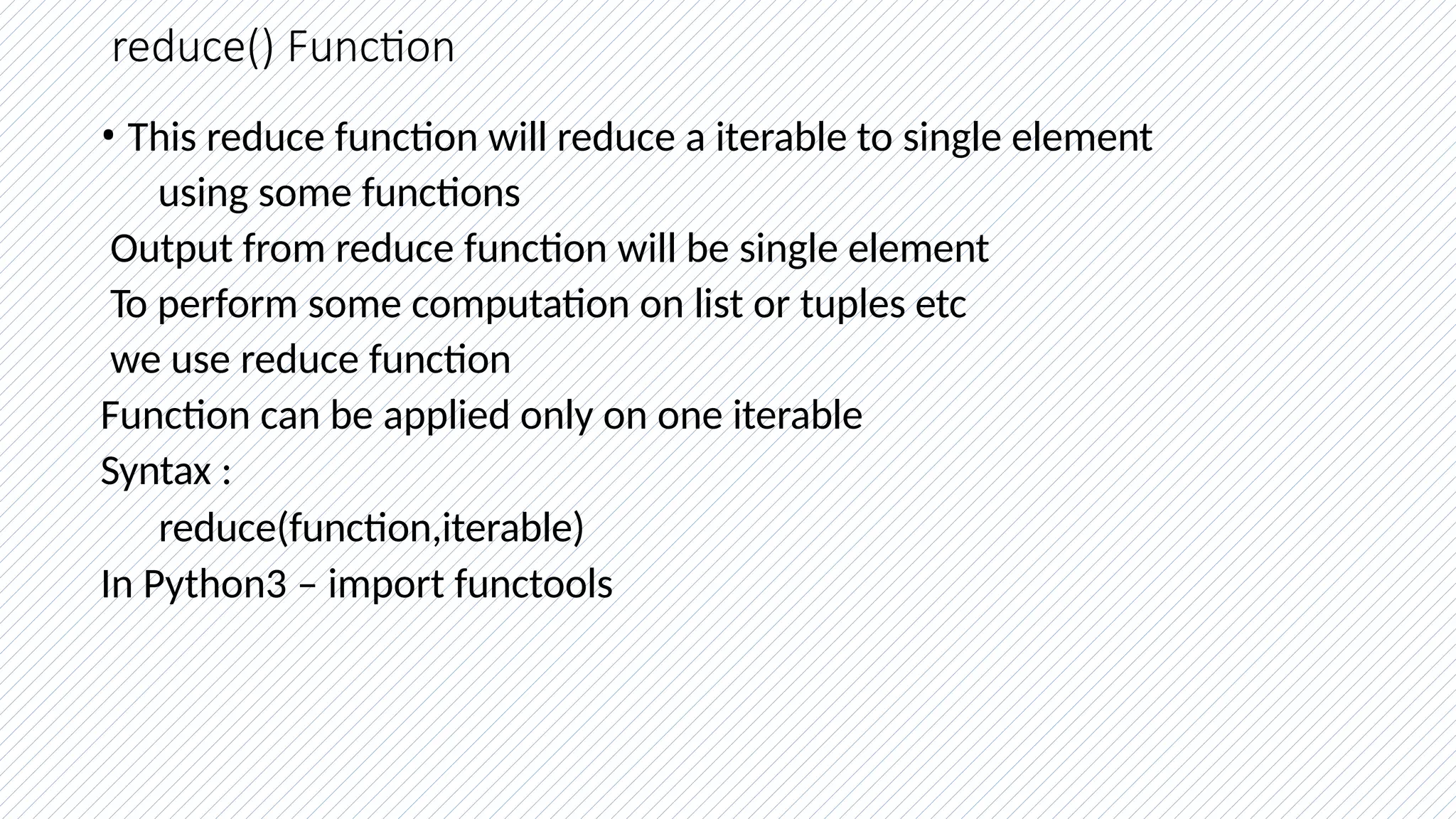 reduce() Function

• This reduce function will reduce a iterable to single element using some functions

Output from reduce function will be single element

To perform some computation on list or tuples etc we use reduce function

Function can be applied only on one iterable

Syntax :

reduce(function,iterable)

In Python3 – import functools